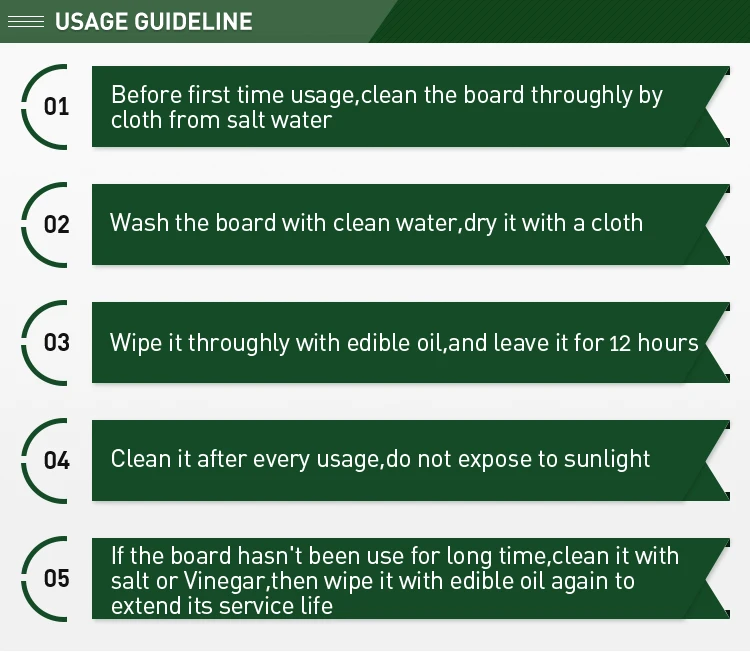 USAGE GUIDELINE

01
Before first time usage,clean the board throughly by cloth from salt water

02
Wash the board with clean water,dry it with a cloth

03
Wipe it throughly with edible oil,and leave it for 12 hours

04
Clean it after every usage,do not expose to sunlight

05
If the board hasn't been use for long time,clean it with salt or Vinegar,then wipe it with edible oil again to extend its service life